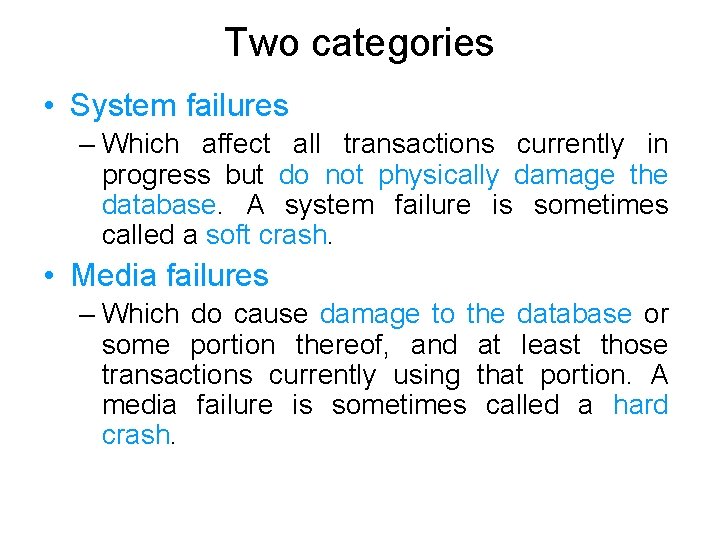 Two categories

• System failures

– Which affect all transactions currently in progress but do not physically damage the database. A system failure is sometimes called a soft crash.

• Media failures

– Which do cause damage to the database or some portion thereof, and at least those transactions currently using that portion. A media failure is sometimes called a hard crash.